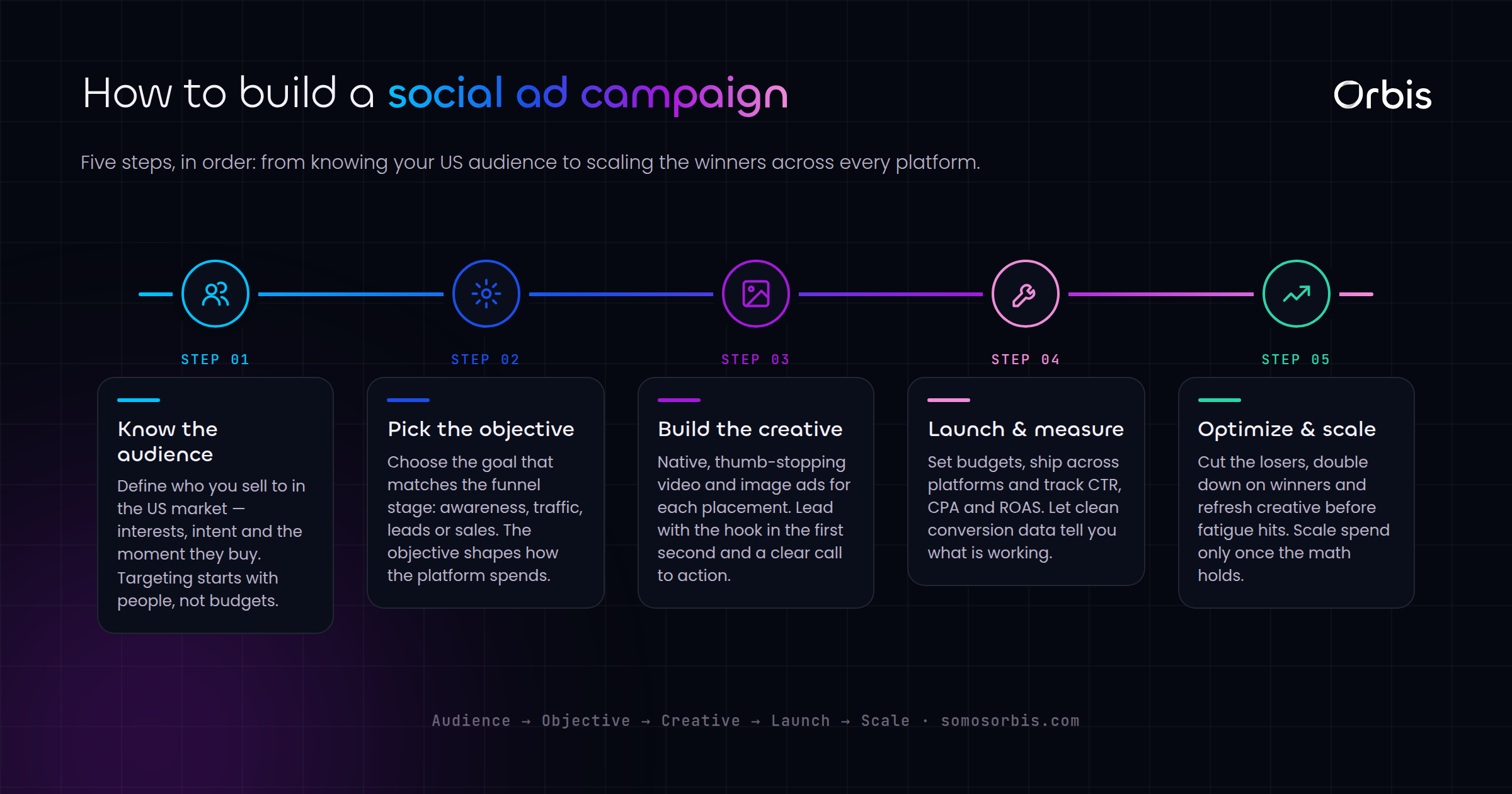 How to build a social ad campaign

Orbis

Five steps, in order: from knowing your US audience to scaling the winners across every platform.

STEP 01

Know the audience

Define who you sell to in the US market — interests, intent and the moment they buy. Targeting starts with people, not budgets.

STEP 02

Pick the objective

Choose the goal that matches the funnel stage: awareness, traffic, leads or sales. The objective shapes how the platform spends.

STEP 03

Build the creative

Native, thumb-stopping video and image ads for each placement. Lead with the hook in the first second and a clear call to action.

STEP 04

Launch & measure

Set budgets, ship across platforms and track CTR, CPA and ROAS. Let clean conversion data tell you what is working.

STEP 05

Optimize & scale

Cut the losers, double down on winners and refresh creative before fatigue hits. Scale spend only once the math holds.

Audience → Objective → Creative → Launch → Scale · somosorbis.com